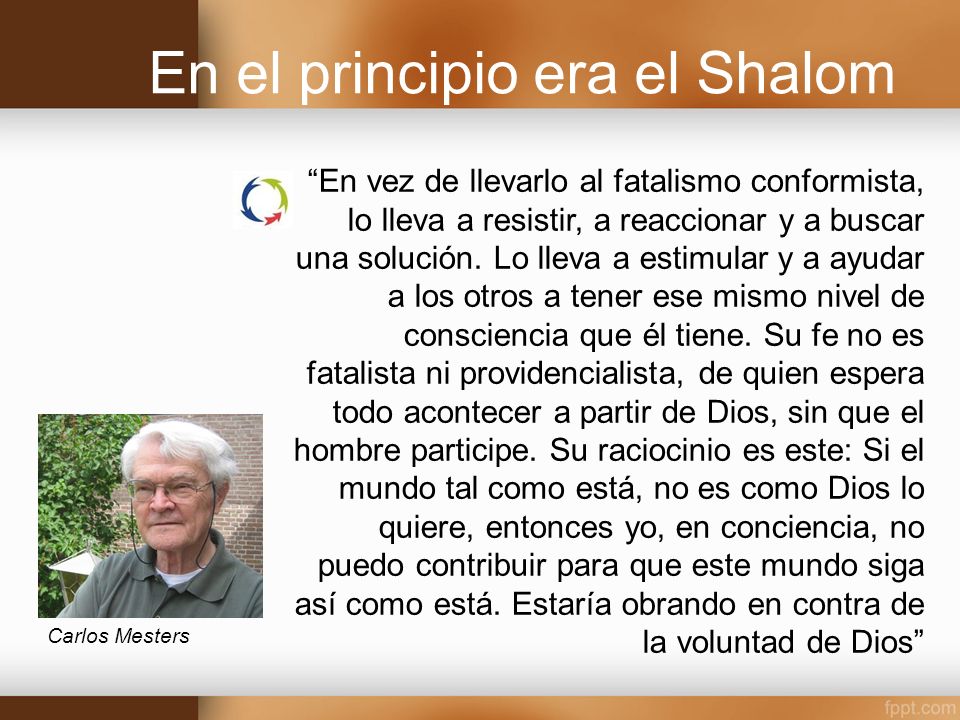 En el principio era el Shalom

“En vez de llevarlo al fatalismo conformista, lo lleva a resistir, a reaccionar y a buscar una solución. Lo lleva a estimular y a ayudar a los otros a tener ese mismo nivel de consciencia que él tiene. Su fe no es fatalista ni providencialista, de quien espera todo acontecer a partir de Dios, sin que el hombre participe. Su raciocinio es este: Si el mundo tal como está, no es como Dios lo quiere, entonces yo, en conciencia, no puedo contribuir para que este mundo siga así como está. Estaría obrando en contra de la voluntad de Dios”

Carlos Mesters

fppt.com